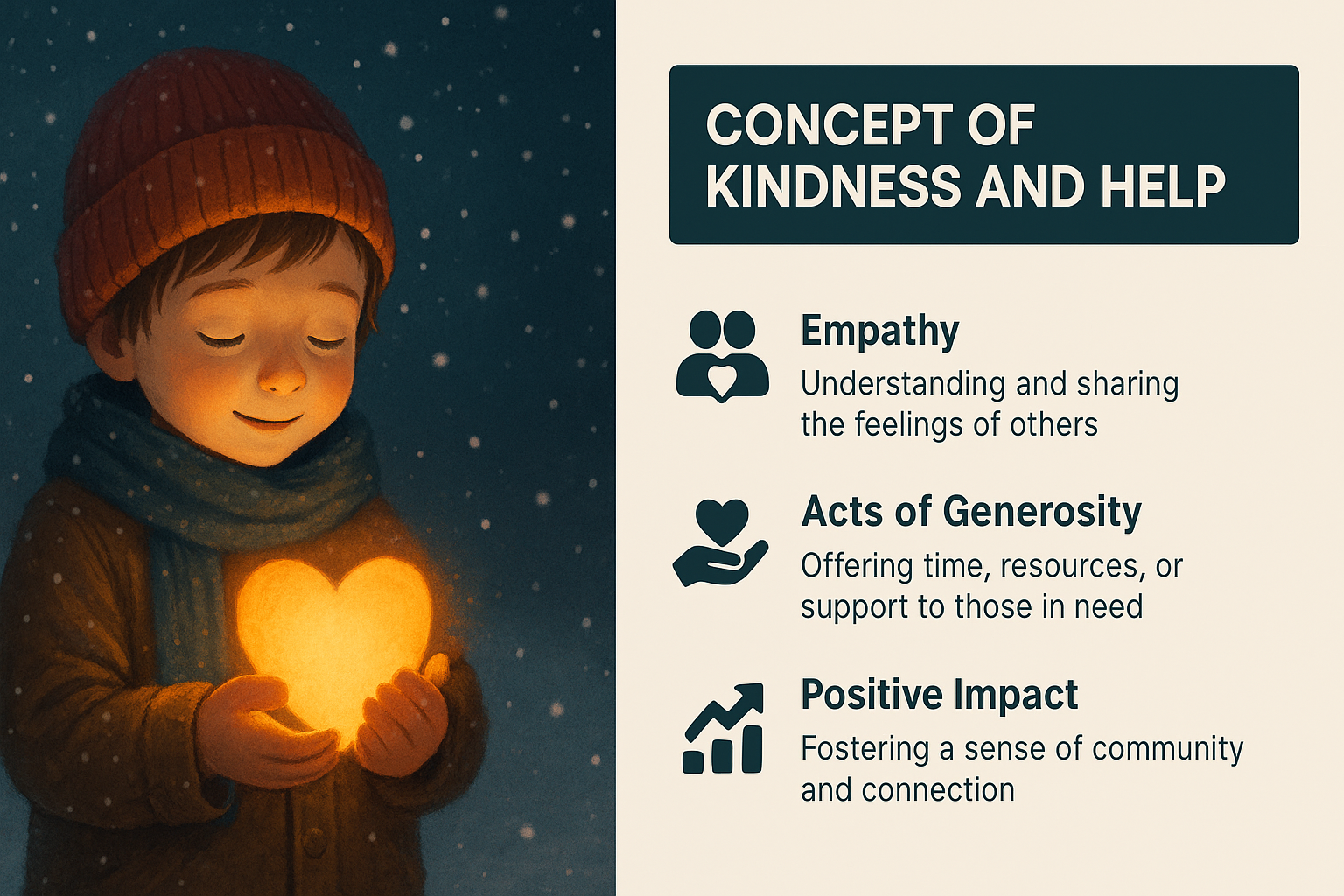 CONCEPT OF KINDNESS AND HELP

Empathy
Understanding and sharing the feelings of others

Acts of Generosity
Offering time, resources, or support to those in need

Positive Impact
Fostering a sense of community and connection